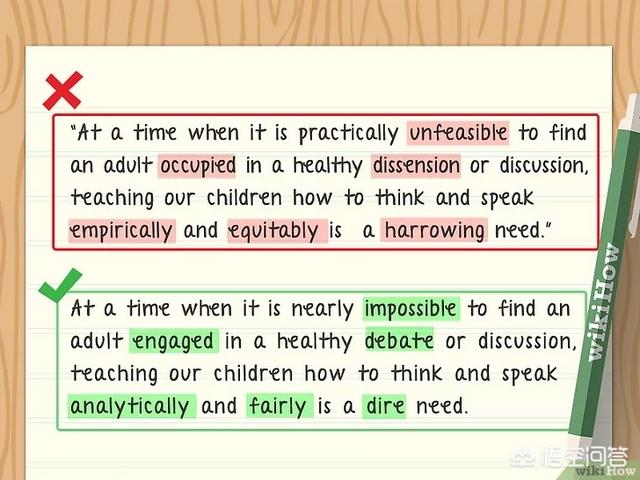 "At a time when it is practically unfeasible to find an adult occupied in a healthy dissension or discussion, teaching our children how to think and speak empirically and equitably is a harrowing need."

At a time when it is nearly impossible to find an adult engaged in a healthy debate or discussion, teaching our children how to think and speak analytically and fairly is a dire need.

wikiHow

悟空问答

wikiHow